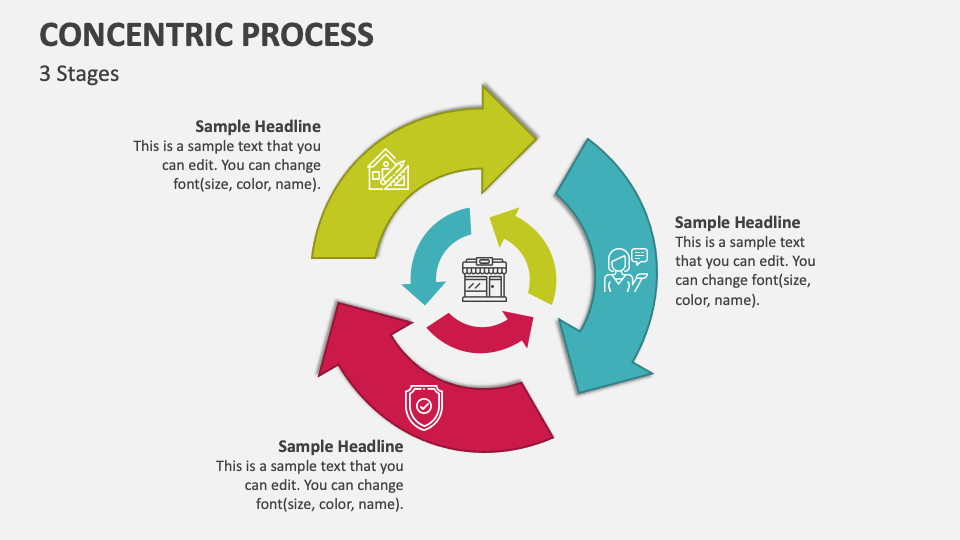 CONCENTRIC PROCESS
3 Stages

Sample Headline
This is a sample text that you can edit. You can change font(size, color, name).

Sample Headline
This is a sample text that you can edit. You can change font(size, color, name).

Sample Headline
This is a sample text that you can edit. You can change font(size, color, name).